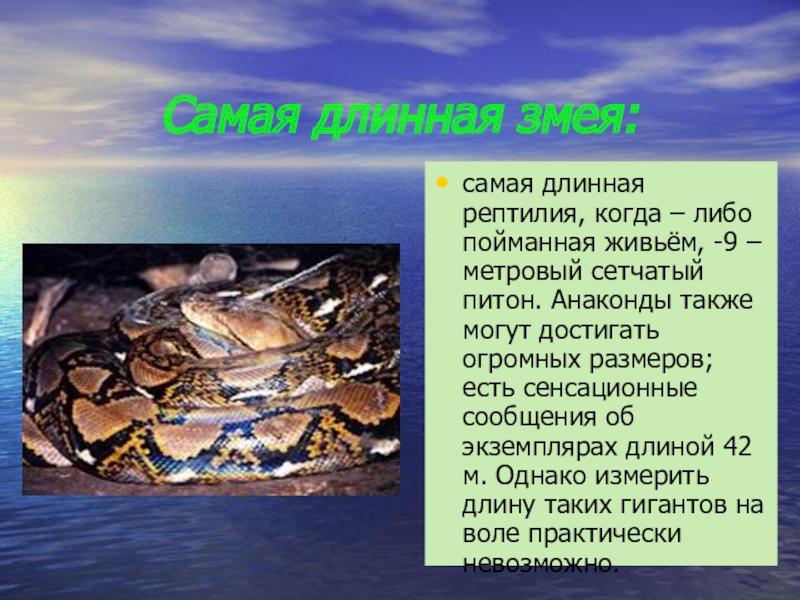 Самая длинная змея:

• самая длинная рептилия, когда – либо пойманная живьём, -9 – метровый сетчатый питон. Анаконды также могут достигать огромных размеров; есть сенсационные сообщения об экземплярах длиной 42 м. Однако измерить длину таких гигантов на воле практически невозможно.